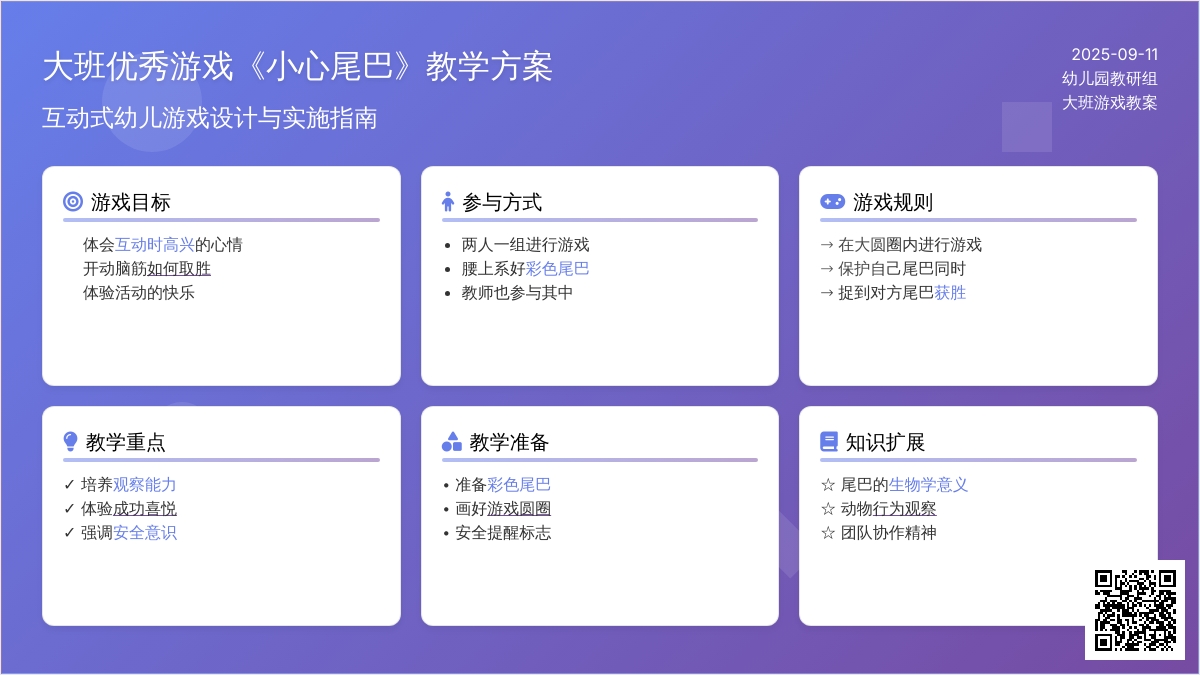 大班优秀游戏《小心尾巴》教学方案

互动式幼儿游戏设计与实施指南

2025-09-11
幼儿园教研组
大班游戏教案

游戏目标

体会互动时高兴的心情
开动脑筋如何取胜
体验活动的快乐

参与方式

• 两人一组进行游戏
• 腰上系好彩色尾巴
• 教师也参与其中

游戏规则

→ 在大圆圈内进行游戏
→ 保护自己尾巴同时
→ 捉到对方尾巴获胜

教学重点

✓ 培养观察能力
✓ 体验成功喜悦
✓ 强调安全意识

教学准备

• 准备彩色尾巴
• 画好游戏圆圈
• 安全提醒标志

知识扩展

☆ 尾巴的生物学意义
☆ 动物行为观察
☆ 团队协作精神